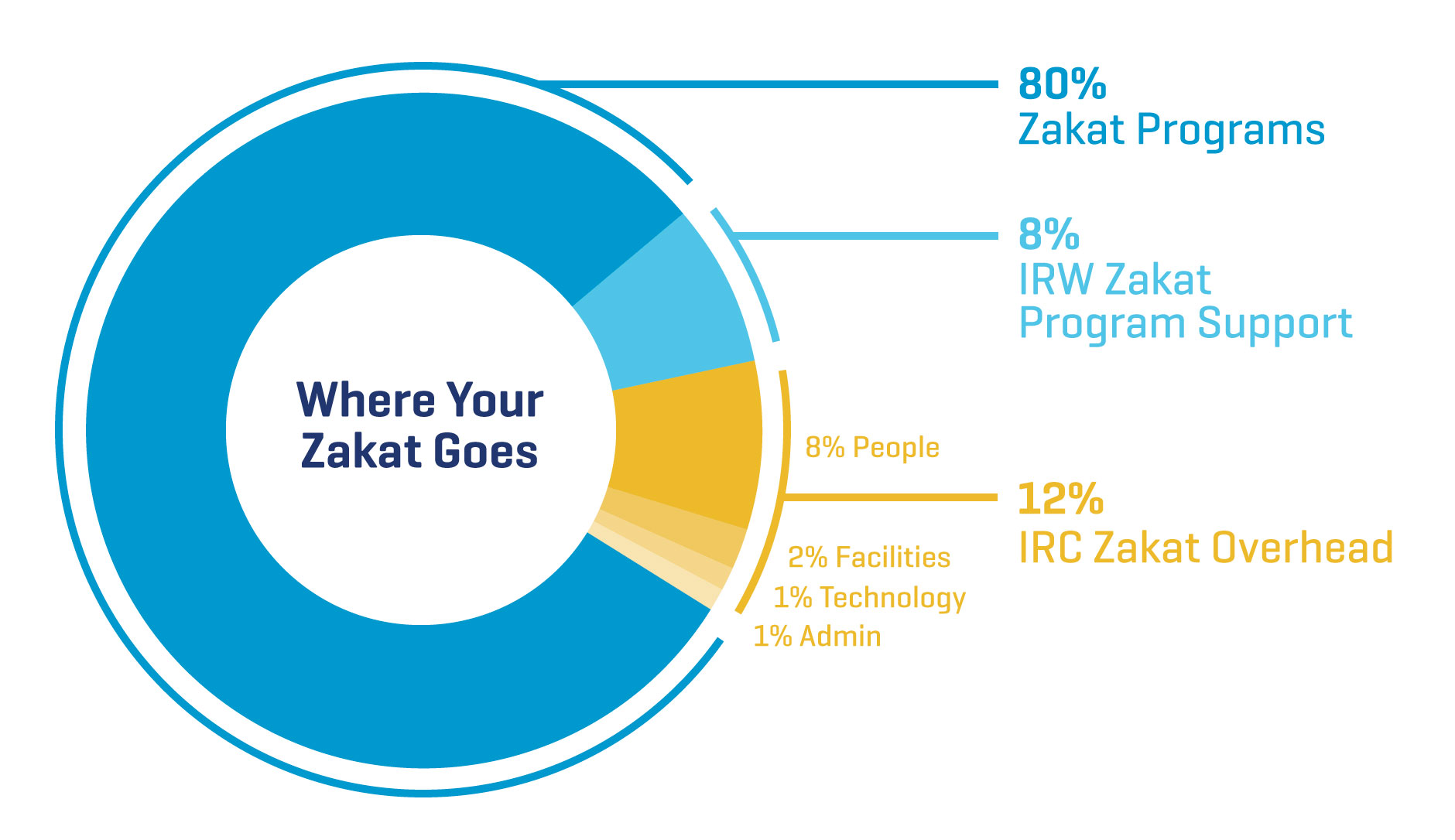 Where Your Zakat Goes

80%
Zakat Programs

8%
IRW Zakat
Program Support

8% People

12%
IRC Zakat Overhead

2% Facilities
1% Technology
1% Admin